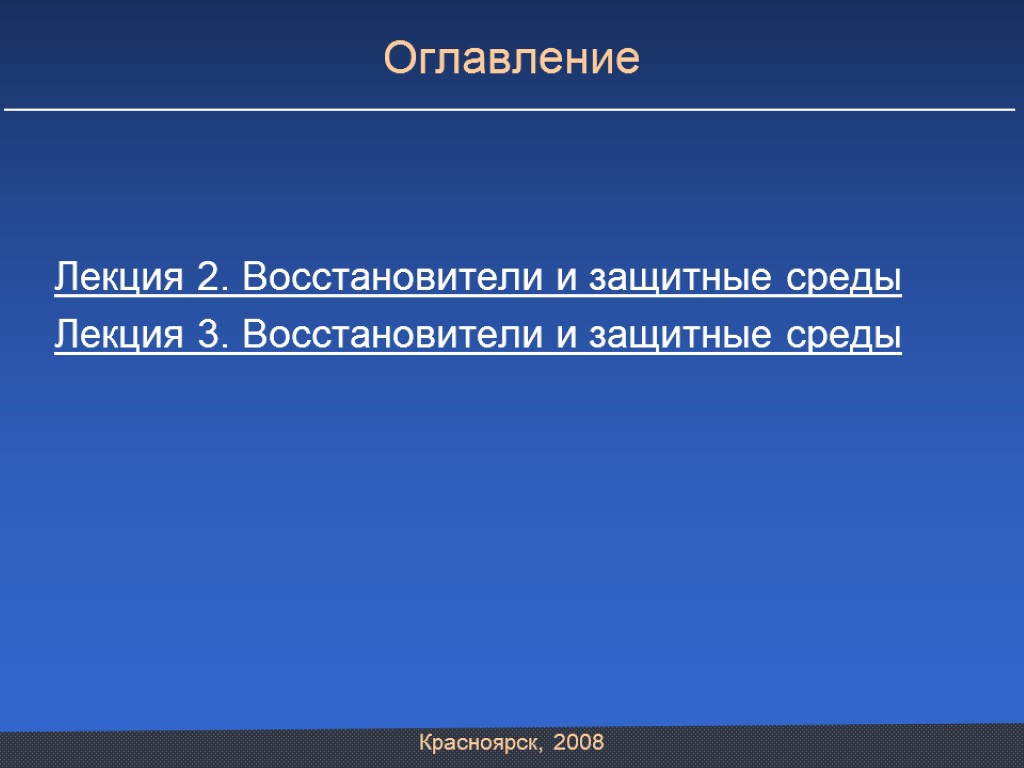 Оглавление

Лекция 2. Восстановители и защитные среды

Лекция 3. Восстановители и защитные среды

Красноярск, 2008